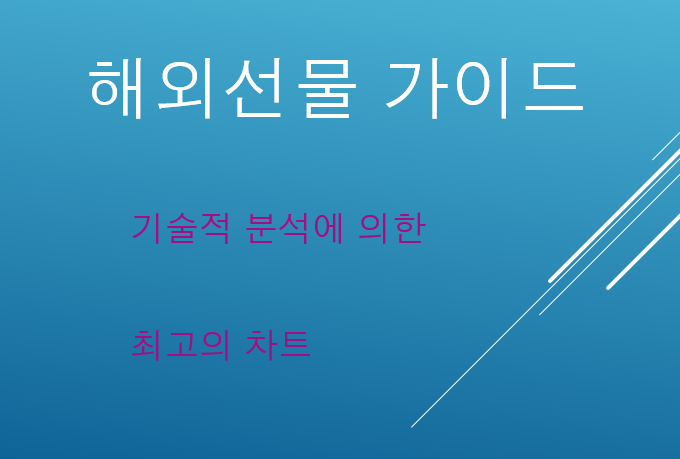 해외선물 가이드

기술적 분석에 의한

최고의 차트